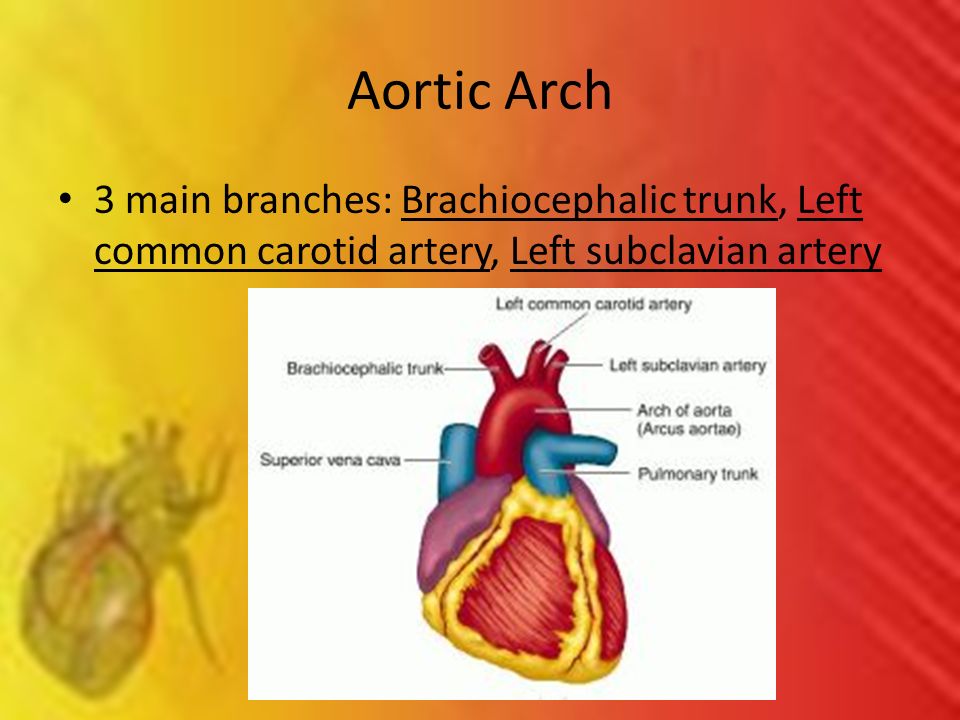 Aortic Arch

• 3 main branches: Brachiocephalic trunk, Left common carotid artery, Left subclavian artery

Left common carotid artery
Brachiocephalic trunk
Left subclavian artery
Arch of aorta (Arcus aortae)
Superior vena cava
Pulmonary trunk